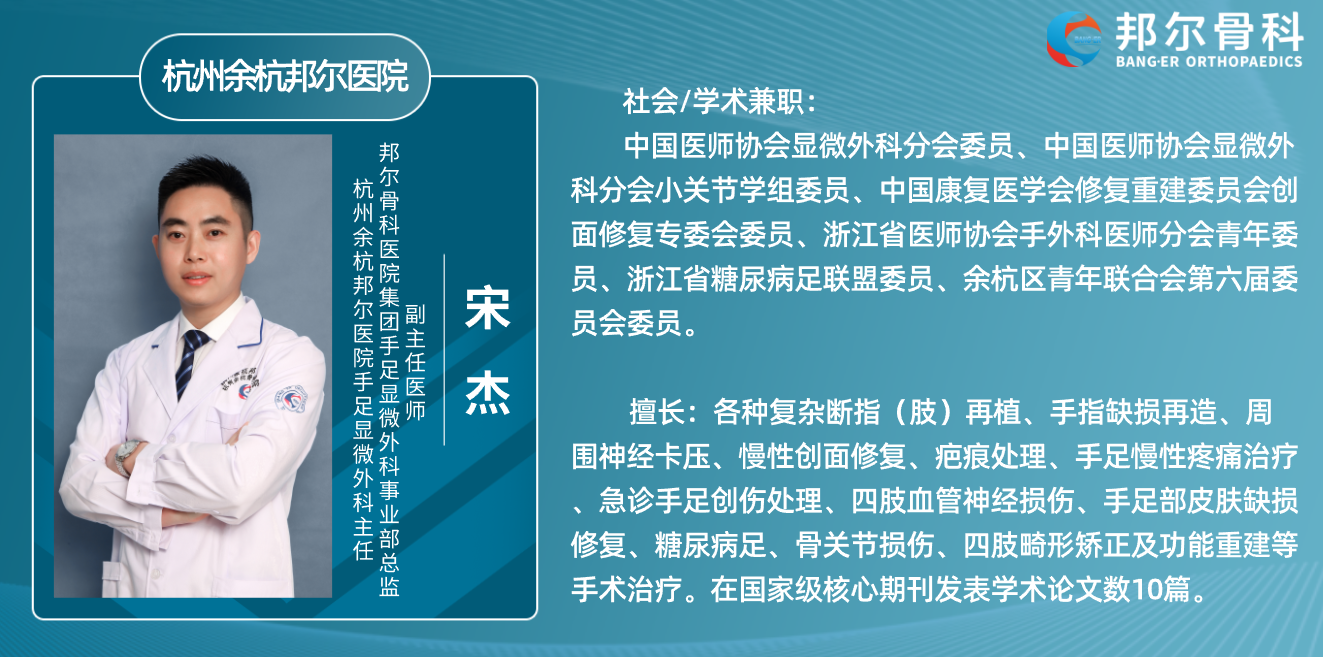 邦尔骨科
BANG·ER ORTHOPAEDICS

杭州余杭邦尔医院

宋杰

副主任医师

邦尔骨科医院集团手足显微外科事业部总监

杭州余杭邦尔医院手足显微外科主任

社会/学术兼职：

中国医师协会显微外科分会委员、中国医师协会显微外科分会小关节学组委员、中国康复医学会修复重建委员会创面修复专委会委员、浙江省医师协会手外科医师分会青年委员、浙江省糖尿病足联盟委员、余杭区青年联合会第六届委员会委员。

擅长：各种复杂断指（肢）再植、手指缺损再造、周围神经卡压、慢性创面修复、疤痕处理、手足慢性疼痛治疗、急诊手足创伤处理、四肢血管神经损伤、手足部皮肤缺损修复、糖尿病足、骨关节损伤、四肢畸形矫正及功能重建等手术治疗。在国家级核心期刊发表学术论文数10篇。